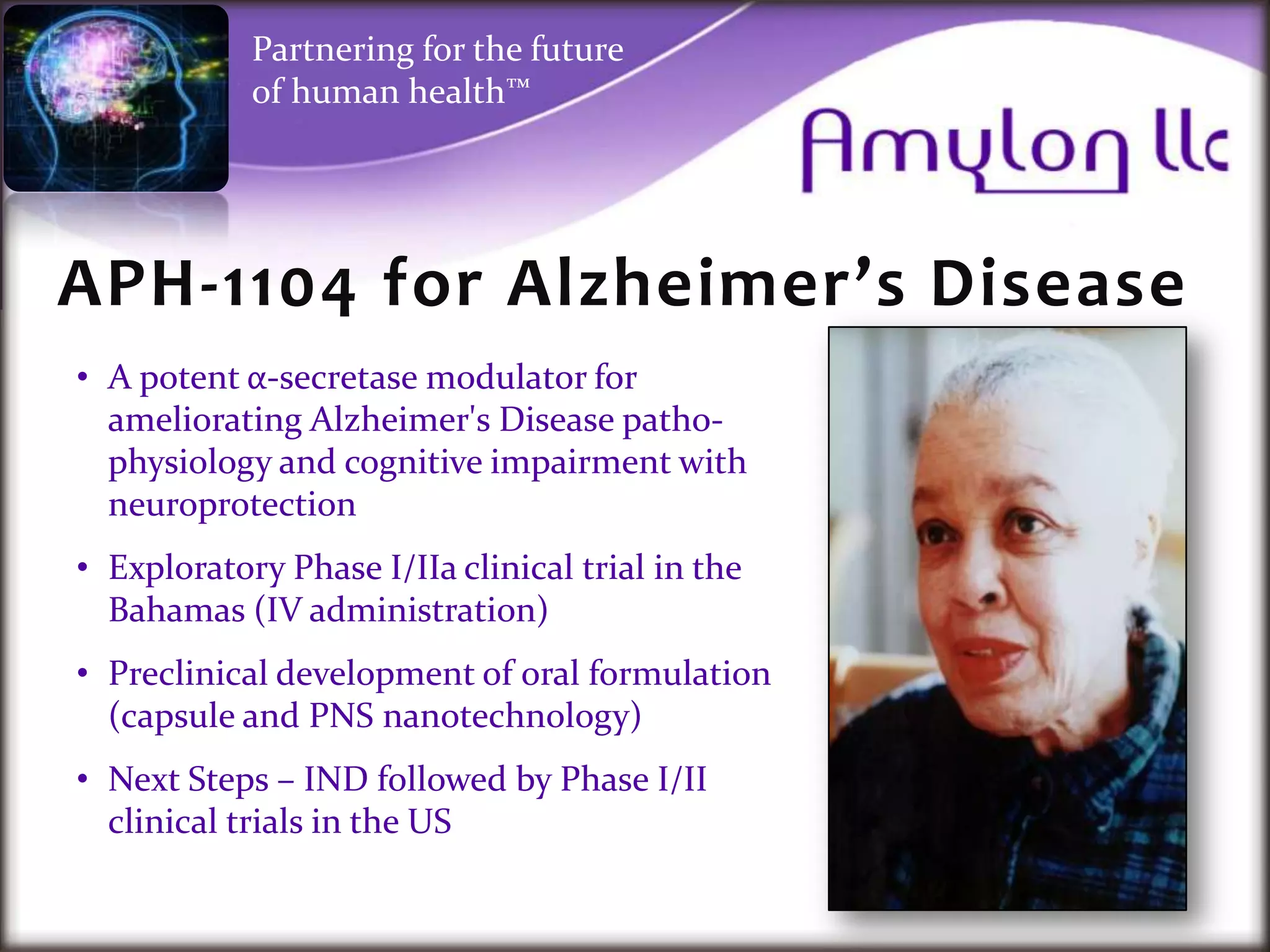 Partnering for the future of human health™

Amylon llc

APH-1104 for Alzheimer's Disease

• A potent α-secretase modulator for ameliorating Alzheimer's Disease pathophysiology and cognitive impairment with neuroprotection

• Exploratory Phase I/IIa clinical trial in the Bahamas (IV administration)

• Preclinical development of oral formulation (capsule and PNS nanotechnology)

• Next Steps – IND followed by Phase I/II clinical trials in the US